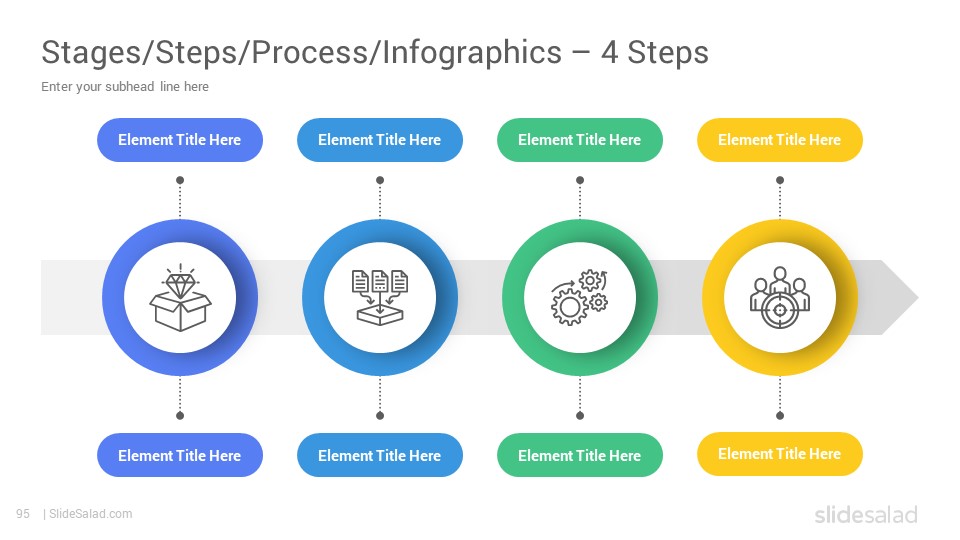 Stages/Steps/Process/Infographics – 4 Steps
Enter your subhead line here

Element Title Here
Element Title Here
Element Title Here
Element Title Here

Element Title Here
Element Title Here
Element Title Here
Element Title Here

95 | SlideSalad.com
slidesalad